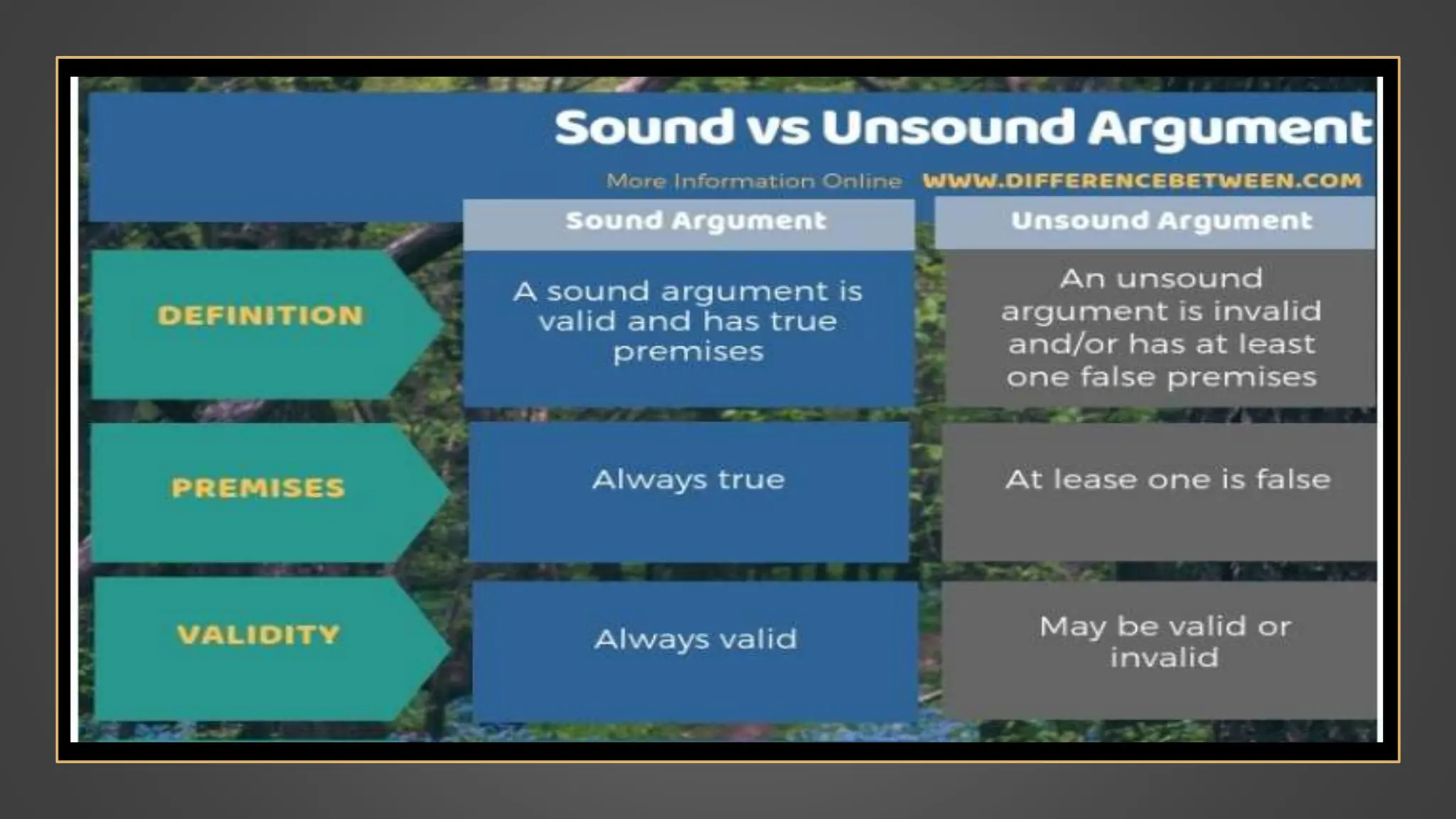 Sound vs Unsound Argument

More Information Online WWW.DIFFERENCEBETWEEN.COM

| | Sound Argument | Unsound Argument |
|---|---|---|
| DEFINITION | A sound argument is valid and has true premises | An unsound argument is invalid and/or has at least one false premises |
| PREMISES | Always true | At lease one is false |
| VALIDITY | Always valid | May be valid or invalid |